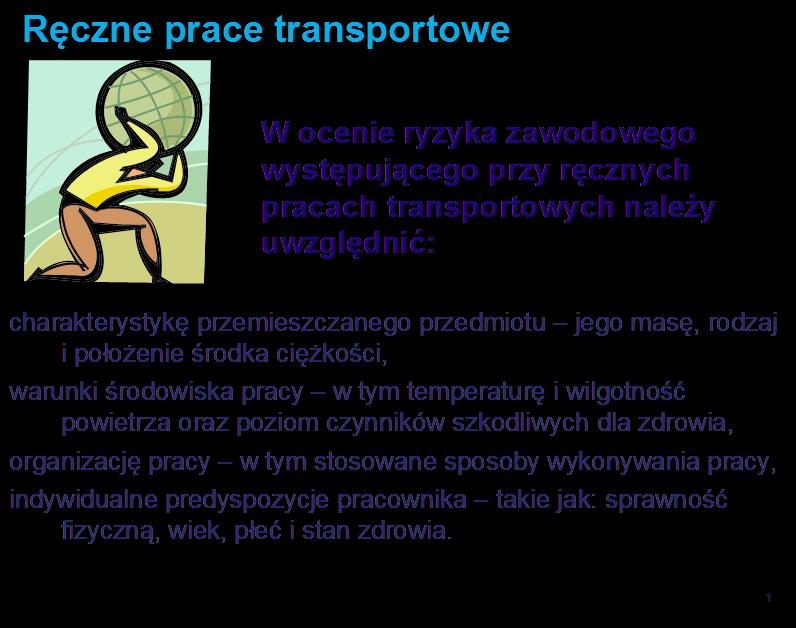 Ręczne prace transportowe

W ocenie ryzyka zawodowego występującego przy ręcznych pracach transportowych należy uwzględnić:

charakterystykę przemieszczanego przedmiotu – jego masę, rodzaj i położenie środka ciężkości,

warunki środowiska pracy – w tym temperaturę i wilgotność powietrza oraz poziom czynników szkodliwych dla zdrowia,

organizację pracy – w tym stosowane sposoby wykonywania pracy,

indywidualne predyspozycje pracownika – takie jak: sprawność fizyczną, wiek, płeć i stan zdrowia.

1